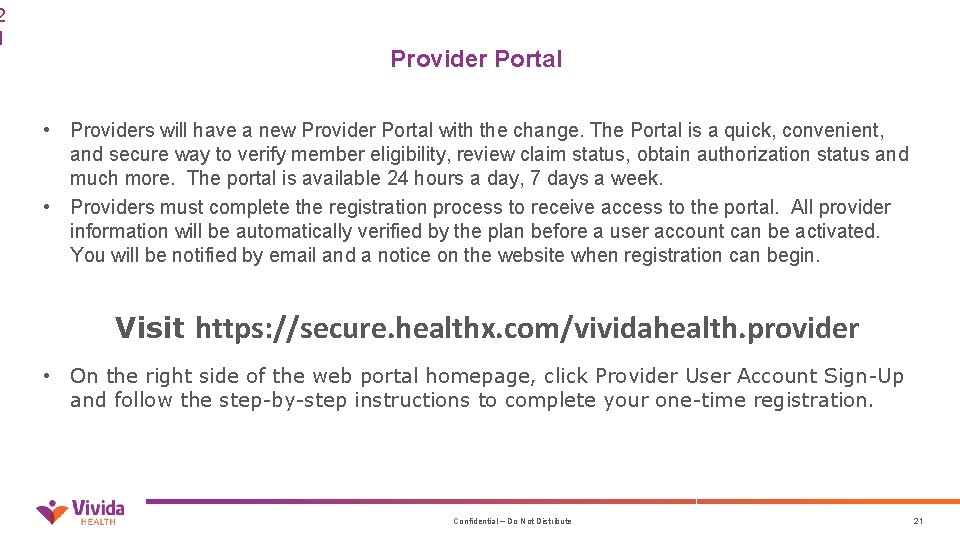 2
1

Provider Portal

• Providers will have a new Provider Portal with the change. The Portal is a quick, convenient, and secure way to verify member eligibility, review claim status, obtain authorization status and much more. The portal is available 24 hours a day, 7 days a week.
• Providers must complete the registration process to receive access to the portal. All provider information will be automatically verified by the plan before a user account can be activated. You will be notified by email and a notice on the website when registration can begin.

Visit https://secure.healthx.com/vividahealth.provider

• On the right side of the web portal homepage, click Provider User Account Sign-Up and follow the step-by-step instructions to complete your one-time registration.

Vivida HEALTH

Confidential – Do Not Distribute

21